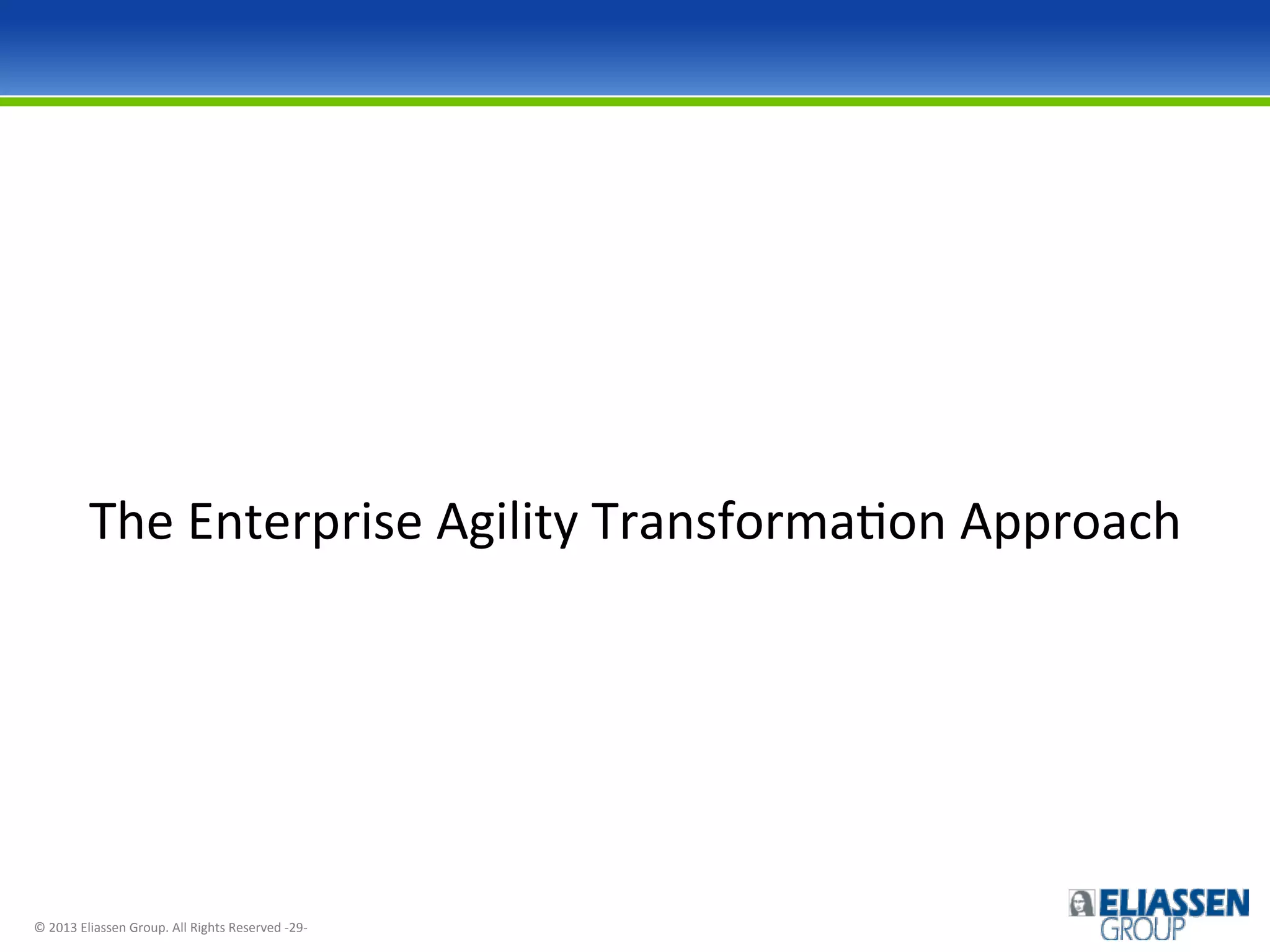 The Enterprise Agility Transformation Approach

© 2013 Eliassen Group. All Rights Reserved -29-

ELIASSEN GROUP